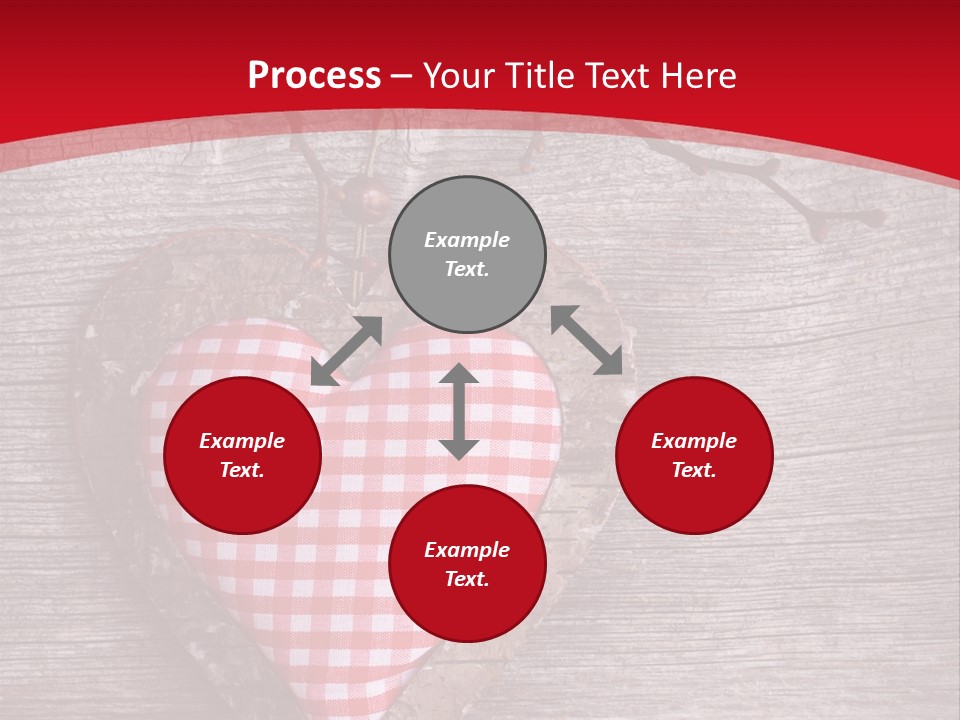 Process – Your Title Text Here

Example Text.

Example Text.

Example Text.

Example Text.